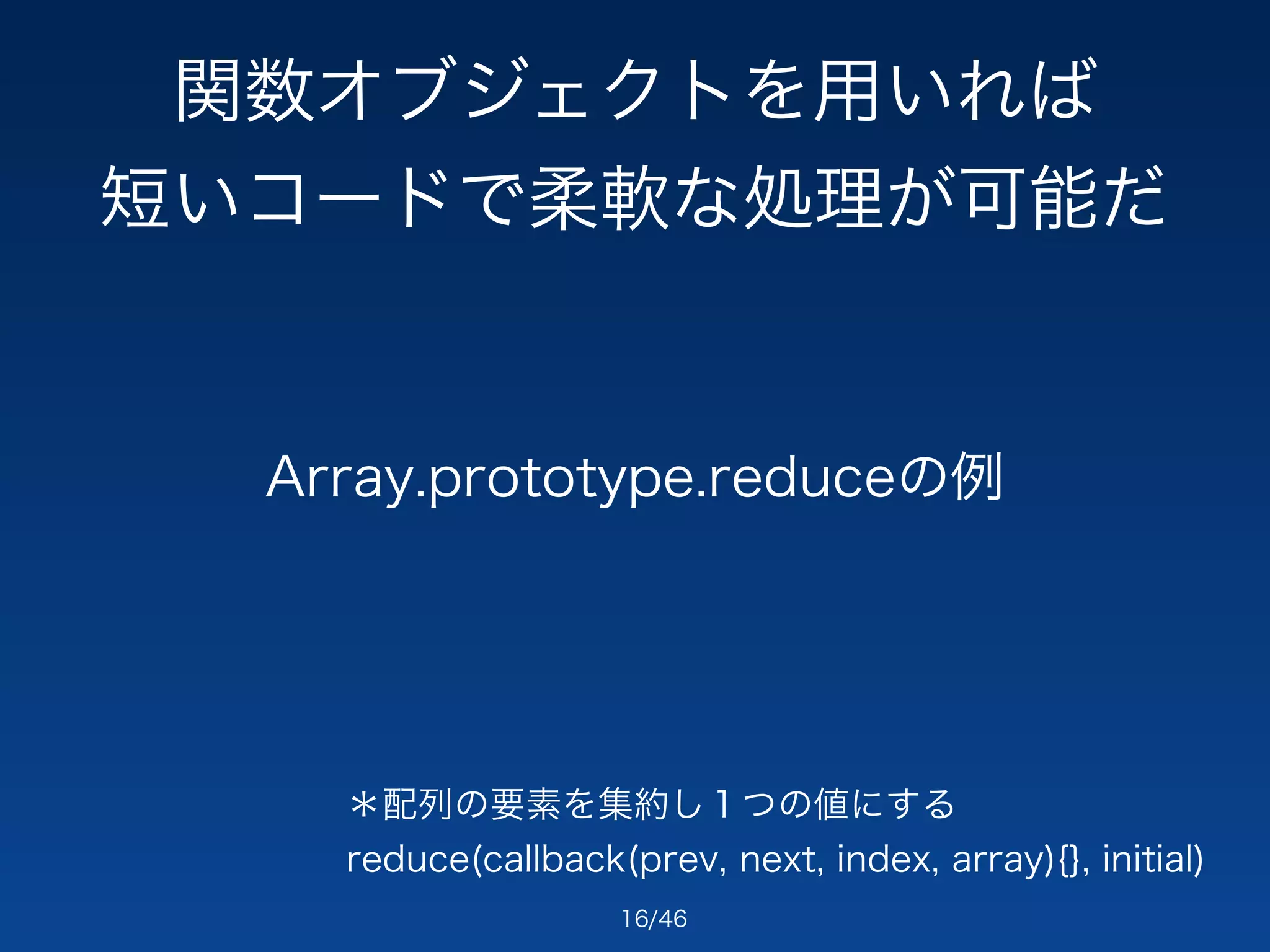 関数オブジェクトを用いれば
短いコードで柔軟な処理が可能だ

Array.prototype.reduceの例

＊配列の要素を集約し１つの値にする
reduce(callback(prev, next, index, array){}, initial)

16/46